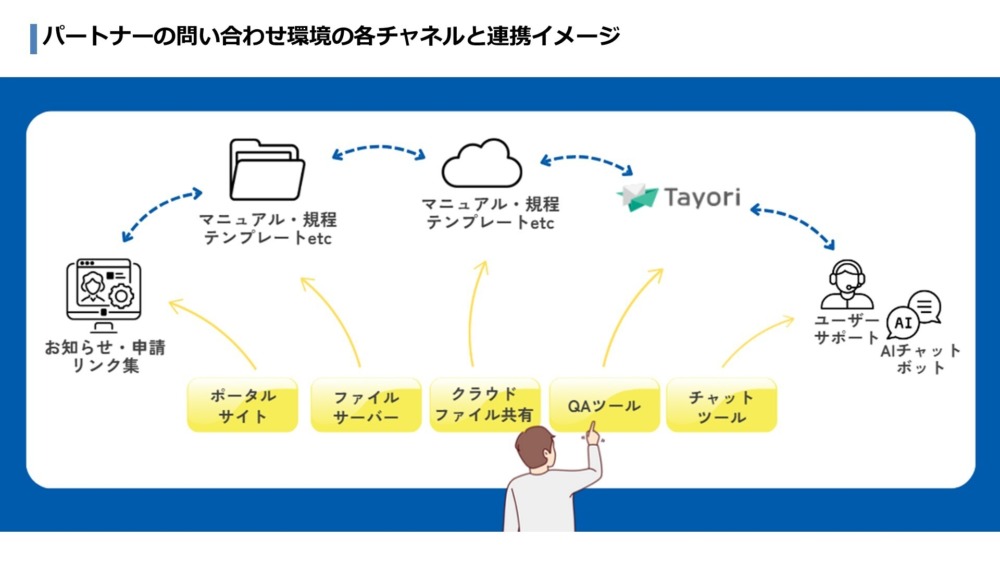 パートナーの問い合わせ環境の各チャネルと連携イメージ

マニュアル・規程
テンプレートetc

マニュアル・規程
テンプレートetc

Tayori

お知らせ・申請
リンク集

ユーザー
サポート

AI

AIチャット
ボット

ポータル
サイト

ファイル
サーバー

クラウド
ファイル共有

QAツール

チャット
ツール